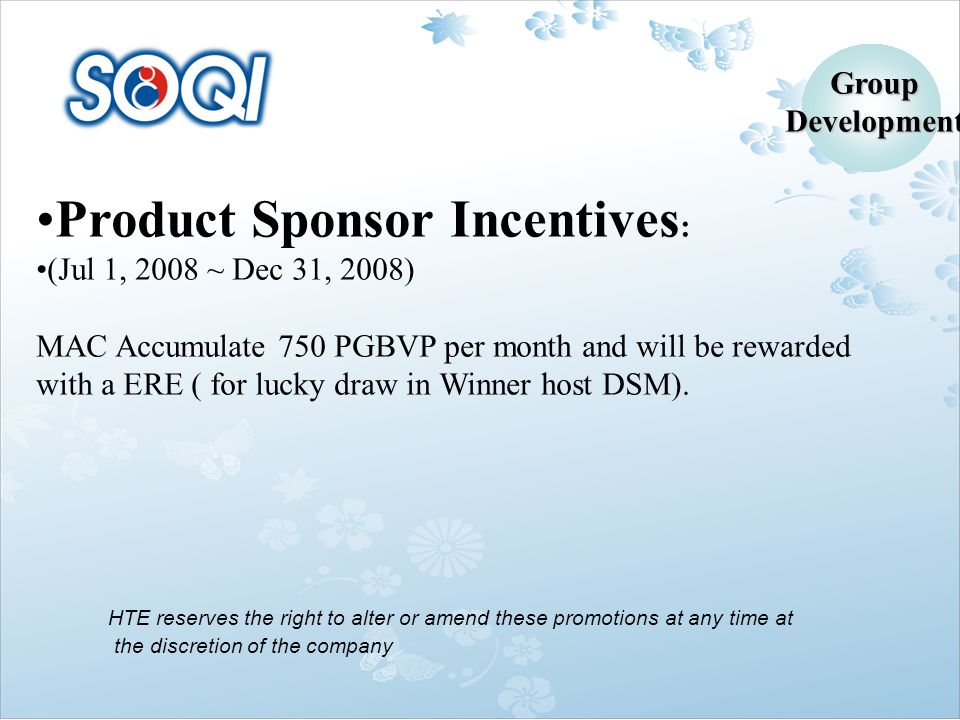 SOQI

Group Development

•Product Sponsor Incentives:
•(Jul 1, 2008 ~ Dec 31, 2008)

MAC Accumulate 750 PGBVP per month and will be rewarded with a ERE ( for lucky draw in Winner host DSM).

HTE reserves the right to alter or amend these promotions at any time at the discretion of the company